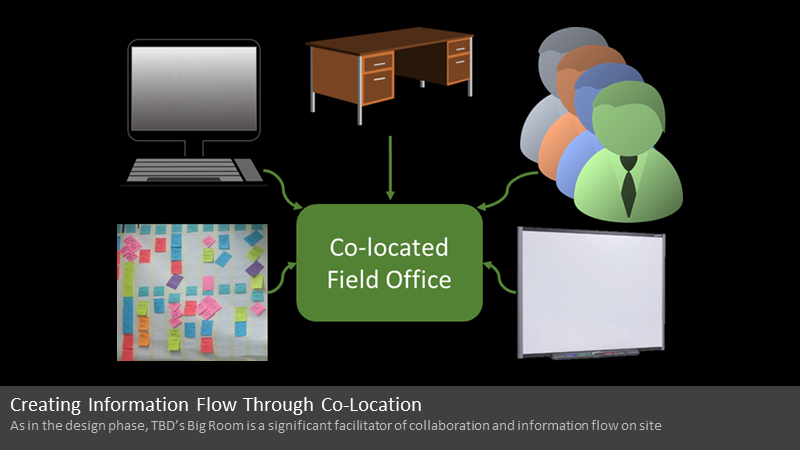 Co-located Field Office

Creating Information Flow Through Co-Location

As in the design phase, TBD's Big Room is a significant facilitator of collaboration and information flow on site